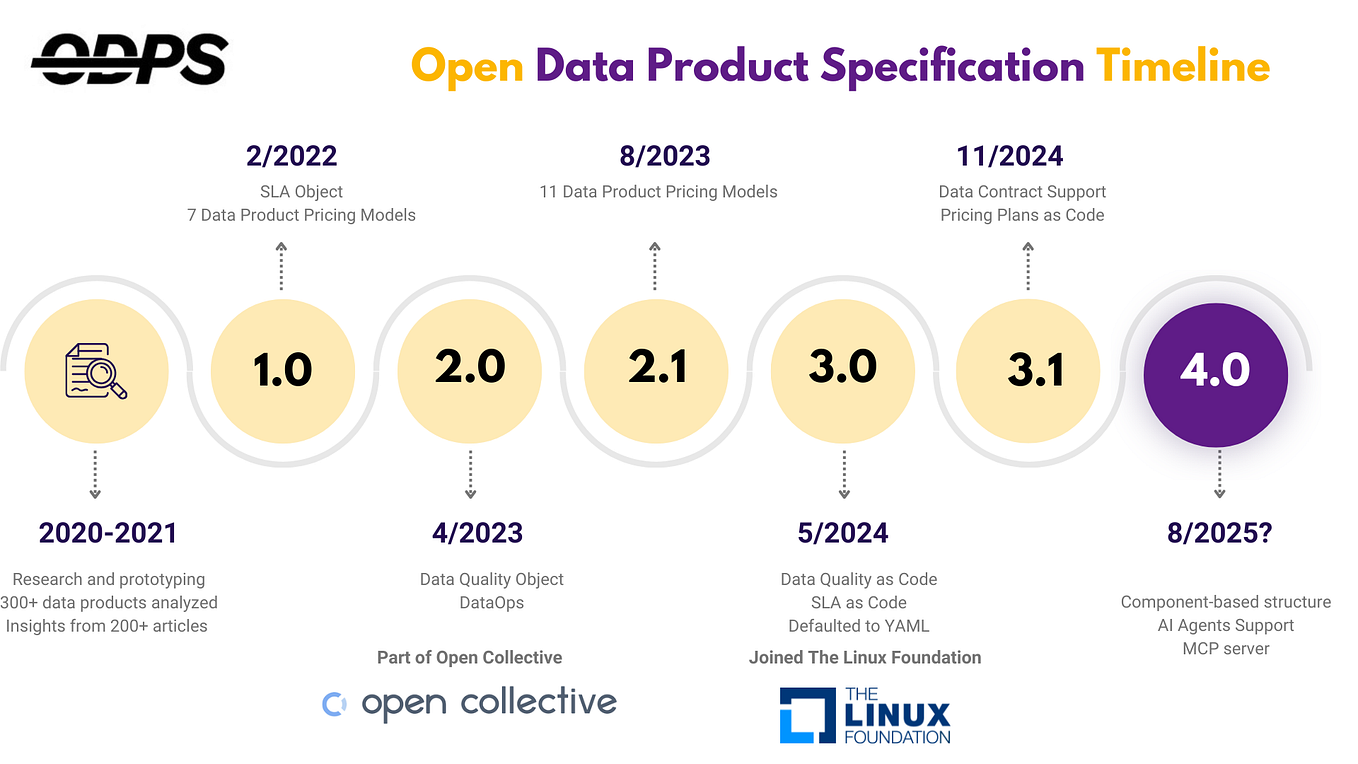 ODPS

Open Data Product Specification Timeline

2/2022
SLA Object
7 Data Product Pricing Models

8/2023
11 Data Product Pricing Models

11/2024
Data Contract Support
Pricing Plans as Code

1.0

2.0

2.1

3.0

3.1

4.0

2020-2021
Research and prototyping
300+ data products analyzed
Insights from 200+ articles

4/2023
Data Quality Object
DataOps

Part of Open Collective

open collective

5/2024
Data Quality as Code
SLA as Code
Defaulted to YAML

Joined The Linux Foundation

THE LINUX FOUNDATION

8/2025?
Component-based structure
AI Agents Support
MCP server